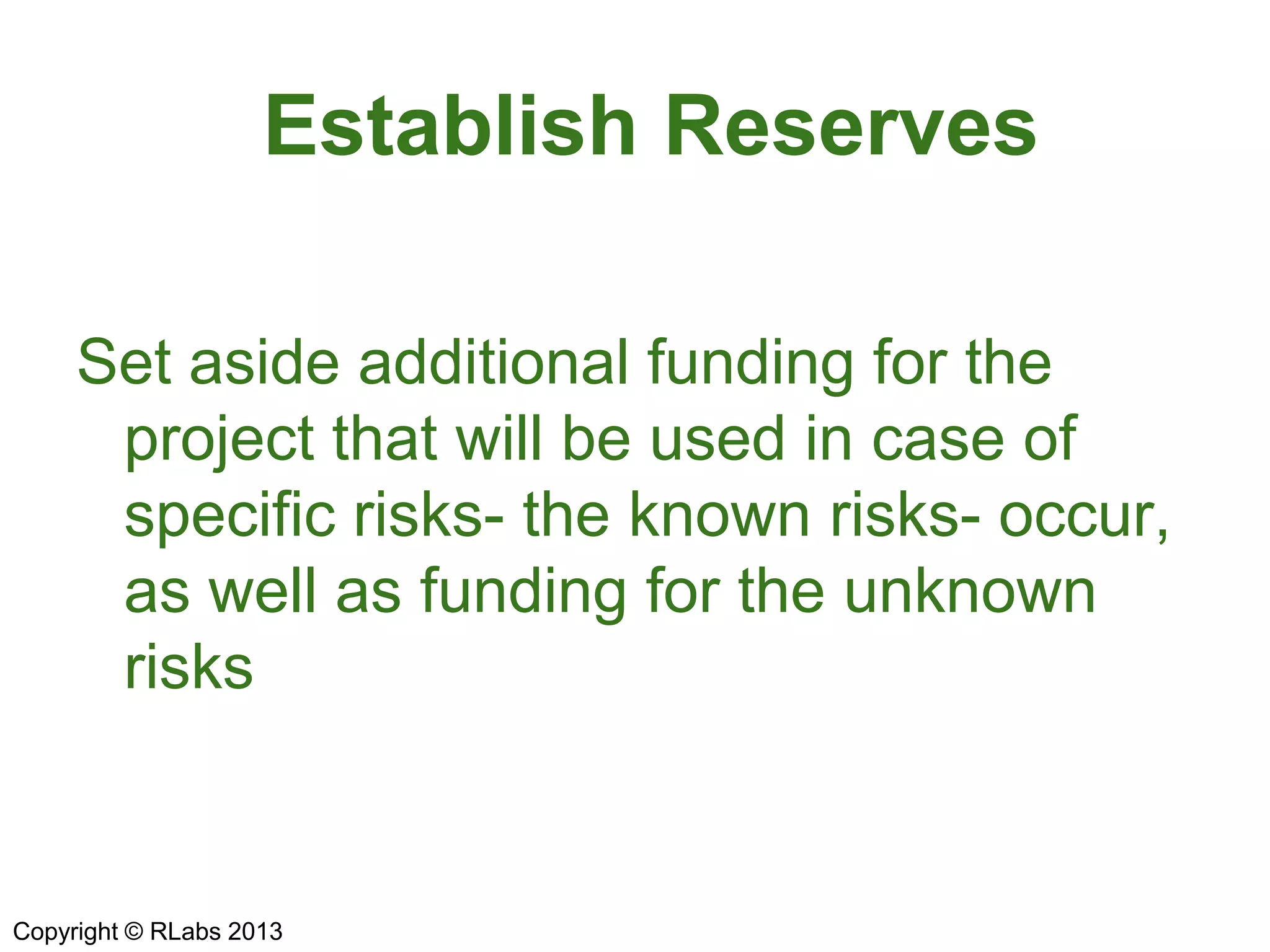 Establish Reserves

Set aside additional funding for the project that will be used in case of specific risks- the known risks- occur, as well as funding for the unknown risks

Copyright © RLabs 2013